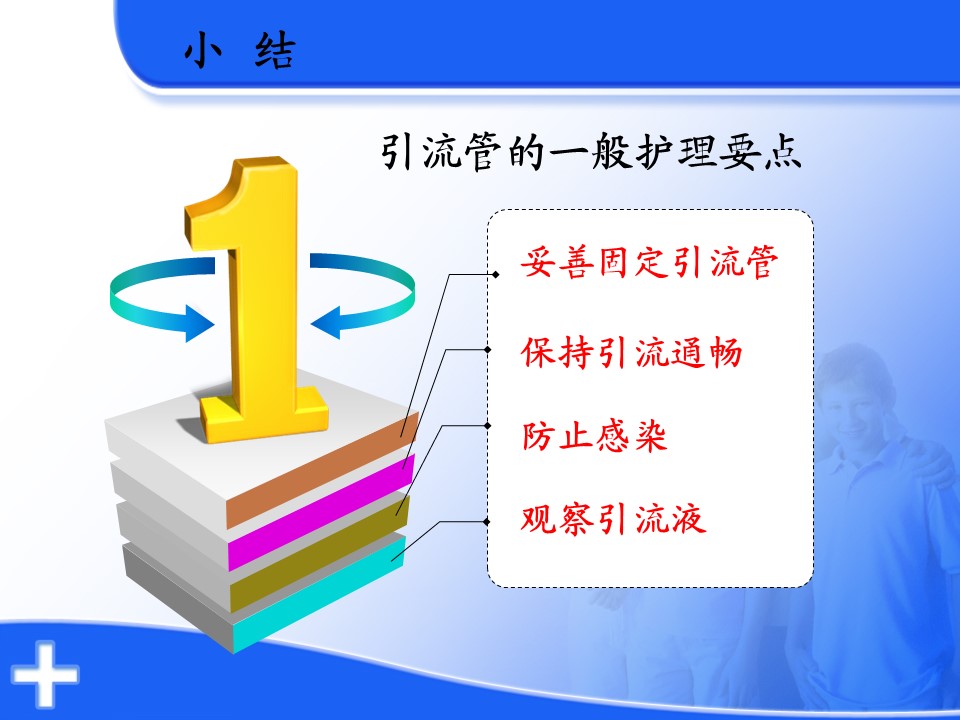 小 结

引流管的一般护理要点

1

妥善固定引流管

保持引流通畅

防止感染

观察引流液